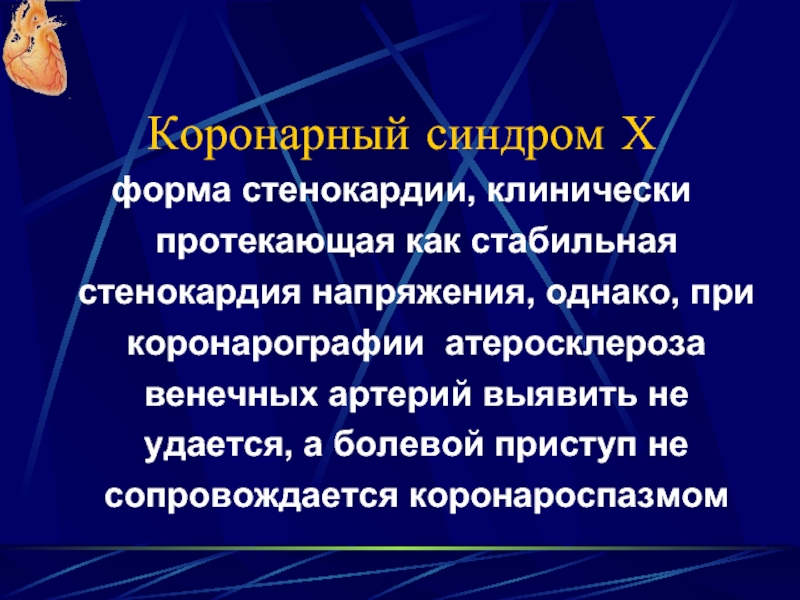 Коронарный синдром Х

форма стенокардии, клинически протекающая как стабильная стенокардия напряжения, однако, при коронарографии атеросклероза венечных артерий выявить не удается, а болевой приступ не сопровождается коронароспазмом